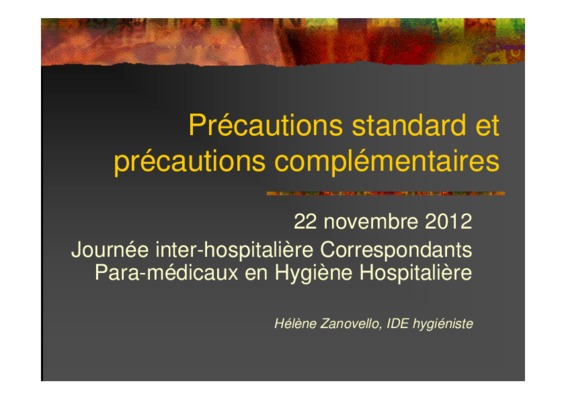 Précautions standard et précautions complémentaires

22 novembre 2012
Journée inter-hospitalière Correspondants Para-médicaux en Hygiène Hospitalière

Hélène Zanovello, IDE hygiéniste